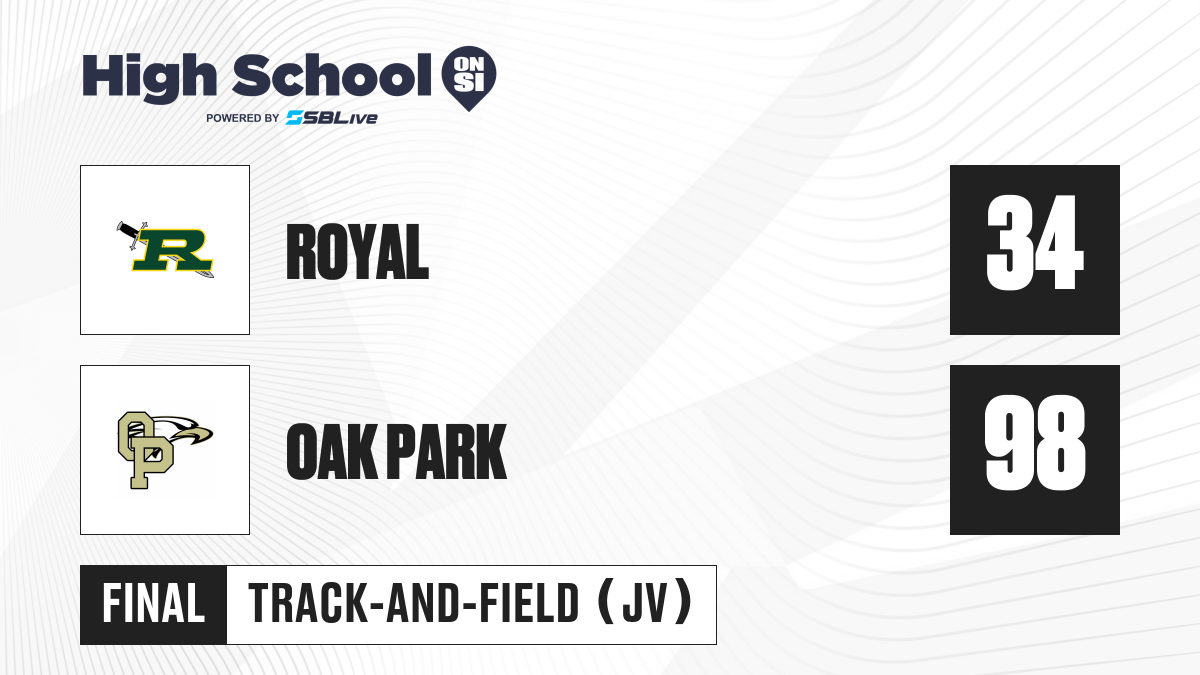 High School ON SI
POWERED BY SBLive

R

ROYAL

34

OP

OAK PARK

98

FINAL
TRACK-AND-FIELD (JV)